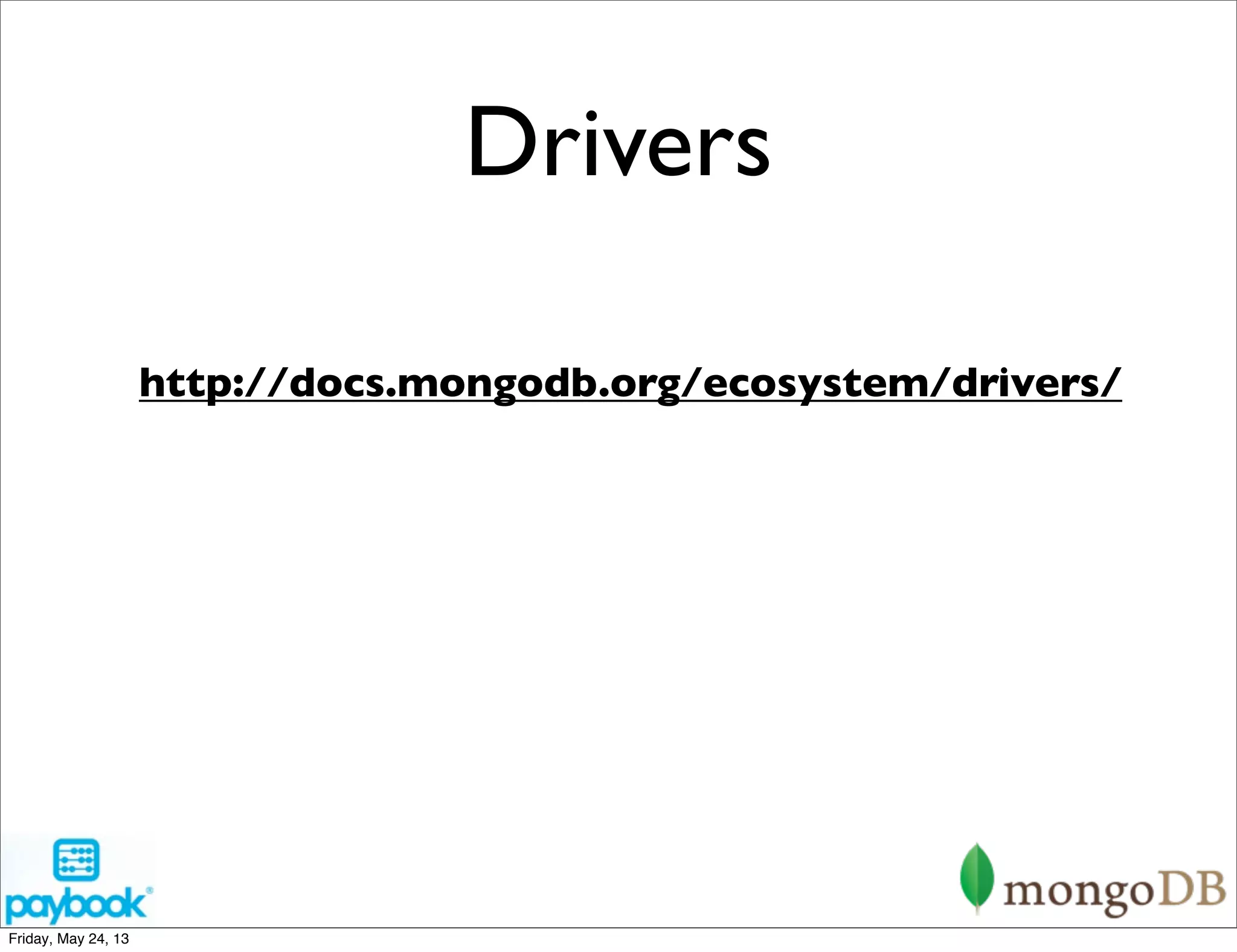 Drivers

http://docs.mongodb.org/ecosystem/drivers/

paybook®

mongoDB

Friday, May 24, 13